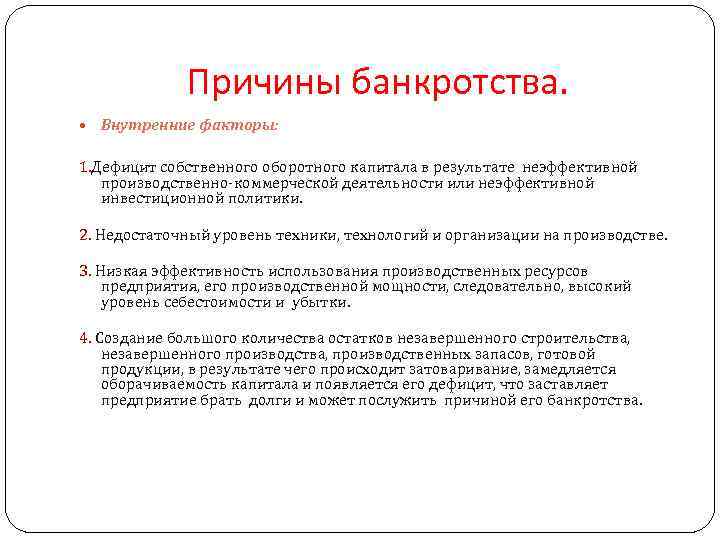 Причины банкротства.

• Внутренние факторы:

1.Дефицит собственного оборотного капитала в результате неэффективной производственно-коммерческой деятельности или неэффективной инвестиционной политики.

2. Недостаточный уровень техники, технологий и организации на производстве.

3. Низкая эффективность использования производственных ресурсов предприятия, его производственной мощности, следовательно, высокий уровень себестоимости и убытки.

4. Создание большого количества остатков незавершенного строительства, незавершенного производства, производственных запасов, готовой продукции, в результате чего происходит затоваривание, замедляется оборачиваемость капитала и появляется его дефицит, что заставляет предприятие брать долги и может послужить причиной его банкротства.